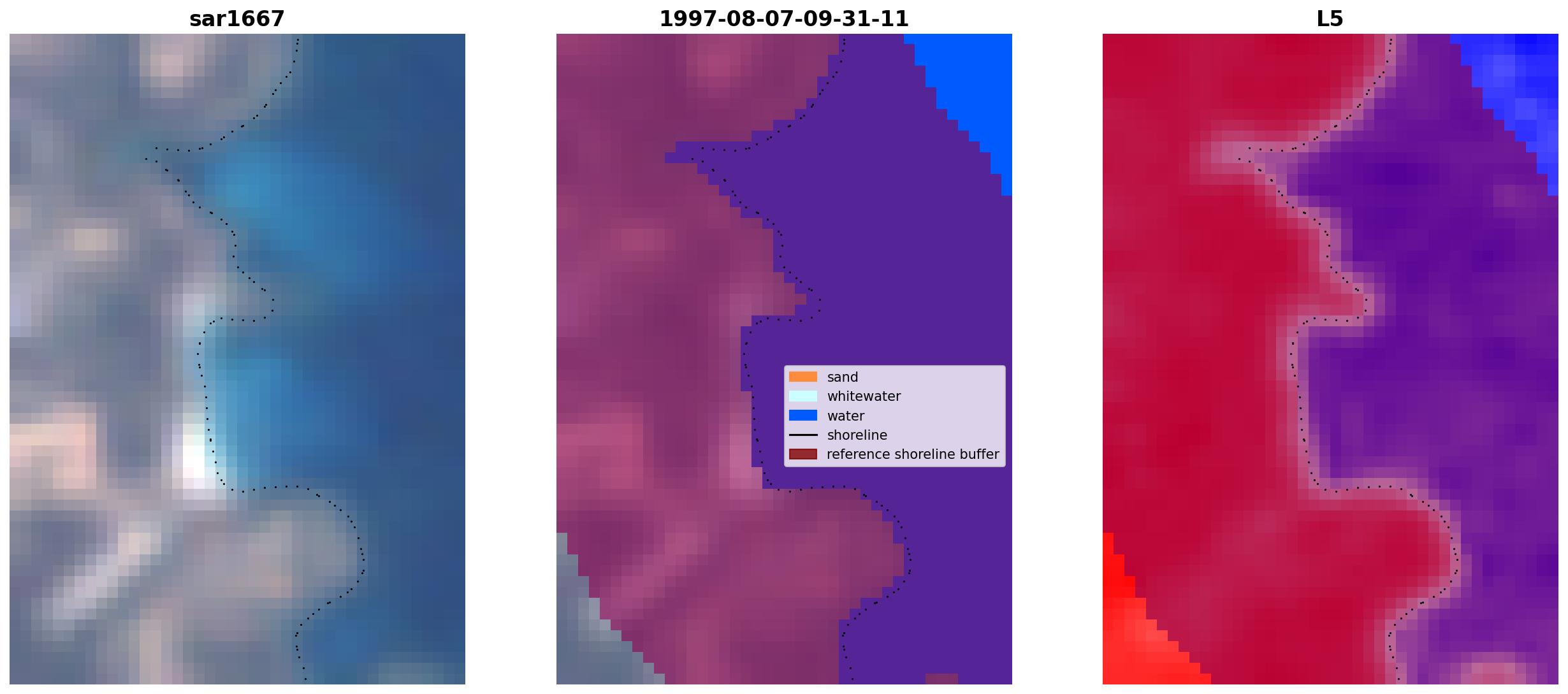 sar1667

1997-08-07-09-31-11

sand
whitewater
water
shoreline
reference shoreline buffer

L5